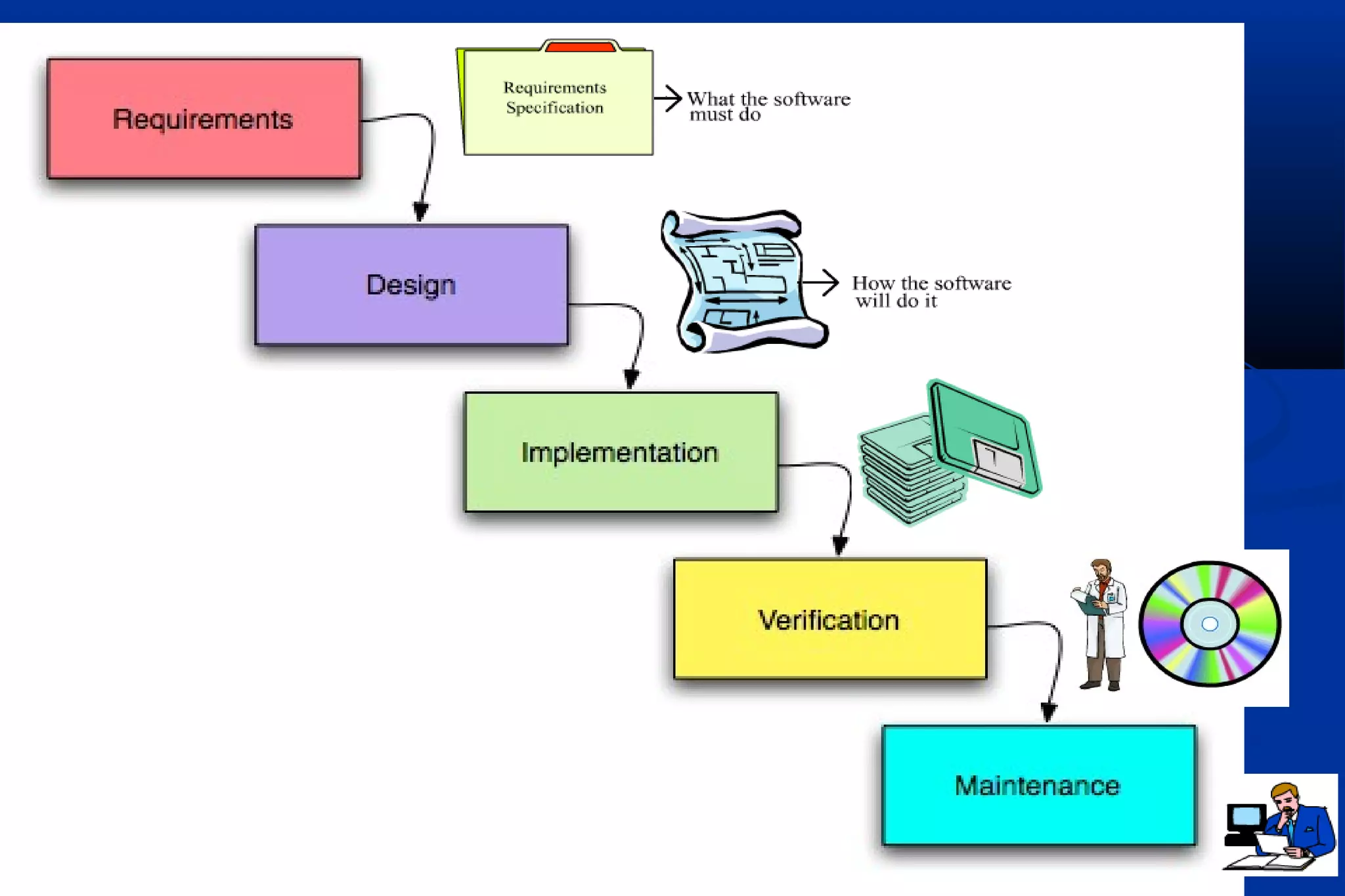 Requirements

Requirements Specification

What the software must do

Design

How the software will do it

Implementation

Verification

Maintenance